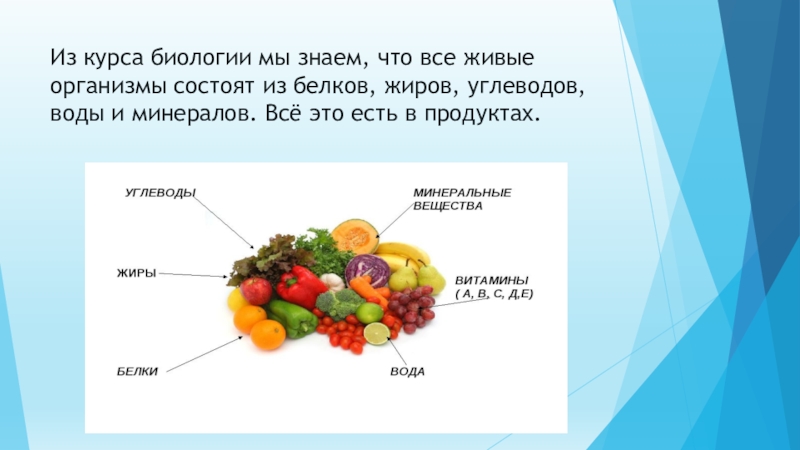 Из курса биологии мы знаем, что все живые организмы состоят из белков, жиров, углеводов, воды и минералов. Всё это есть в продуктах.

УГЛЕВОДЫ

МИНЕРАЛЬНЫЕ ВЕЩЕСТВА

ЖИРЫ

ВИТАМИНЫ ( А, В, С, Д,Е)

БЕЛКИ

ВОДА